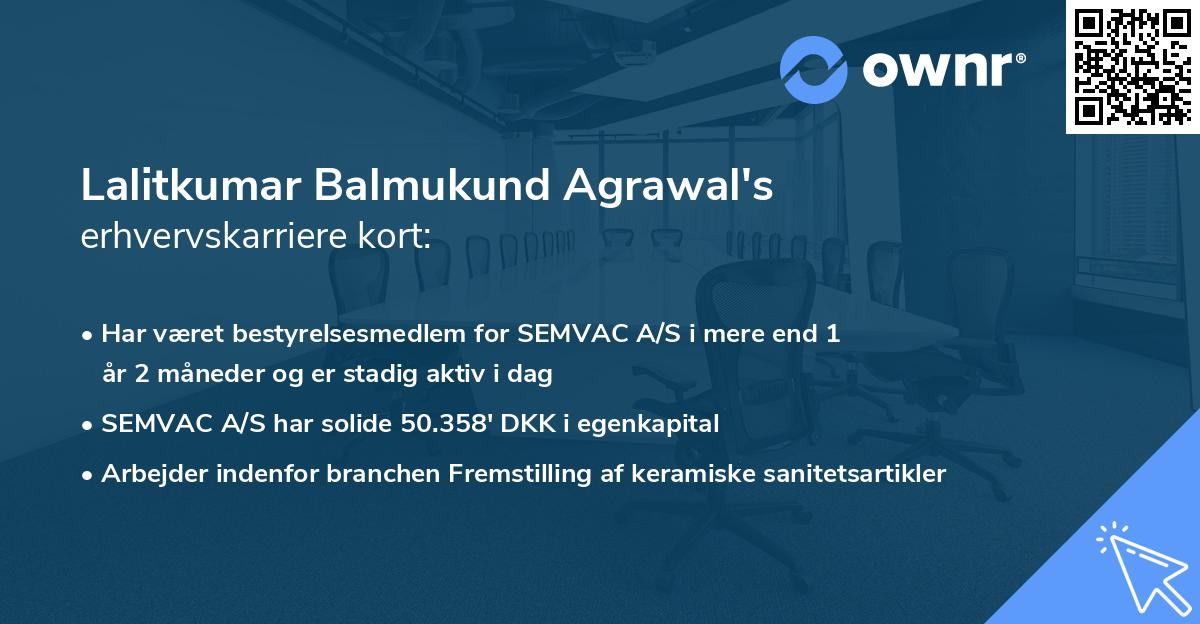 ownr®

Lalitkumar Balmukund Agrawal's
erhvervskarriere kort:

• Har været bestyrelsesmedlem for SEMVAC A/S i mere end 1 år 2 måneder og er stadig aktiv i dag

• SEMVAC A/S har solide 50.358' DKK i egenkapital

• Arbejder indenfor branchen Fremstilling af keramiske sanitetsartikler